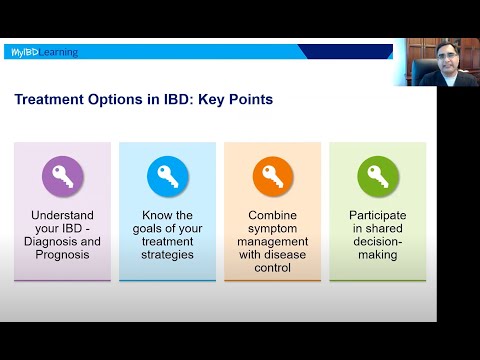 MyIBDLearning

Treatment Options in IBD: Key Points

Understand your IBD - Diagnosis and Prognosis

Know the goals of your treatment strategies

Combine symptom management with disease control

Participate in shared decision-making